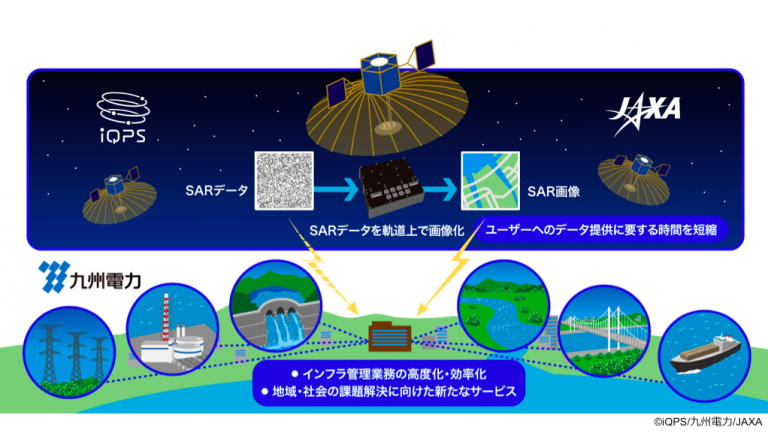 iQPS

JAXA

SARデータ

SAR画像

SARデータを軌道上で画像化

ユーザーへのデータ提供に要する時間を短縮

九州電力

● インフラ管理業務の高度化・効率化
● 地域・社会の課題解決に向けた新たなサービス

©iQPS/九州電力/JAXA